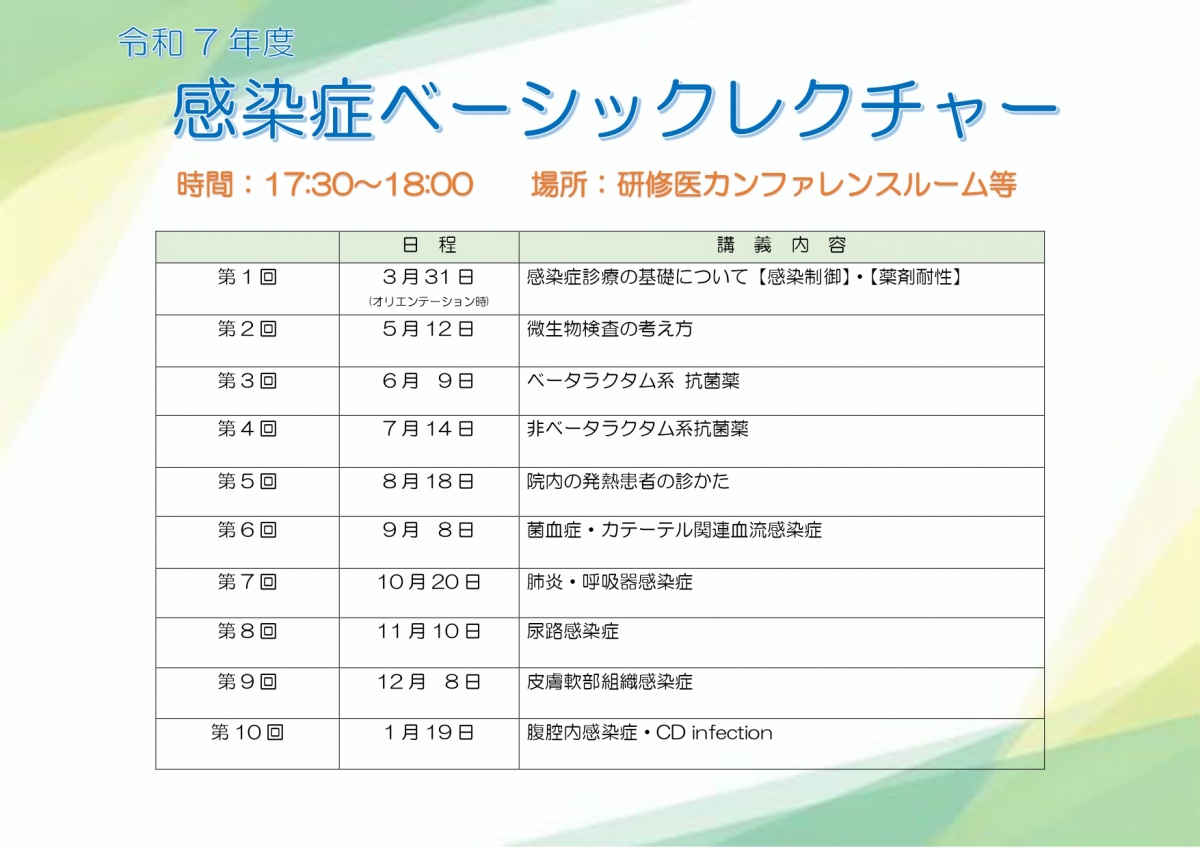 令和７年度

感染症ベーシックレクチャー

時間：17:30～18:00　　場所：研修医カンファレンスルーム等

| | 日　程 | 講　義　内　容 |
|---|---|---|
| 第１回 | ３月３１日 (オリエンテーション時) | 感染症診療の基礎について【感染制御】・【薬剤耐性】 |
| 第２回 | ５月１２日 | 微生物検査の考え方 |
| 第３回 | ６月　９日 | ベータラクタム系 抗菌薬 |
| 第４回 | ７月１４日 | 非ベータラクタム系抗菌薬 |
| 第５回 | ８月１８日 | 院内の発熱患者の診かた |
| 第６回 | ９月　８日 | 菌血症・カテーテル関連血流感染症 |
| 第７回 | １０月２０日 | 肺炎・呼吸器感染症 |
| 第８回 | １１月１０日 | 尿路感染症 |
| 第９回 | １２月　８日 | 皮膚軟部組織感染症 |
| 第１０回 | １月１９日 | 腹腔内感染症・CD infection |